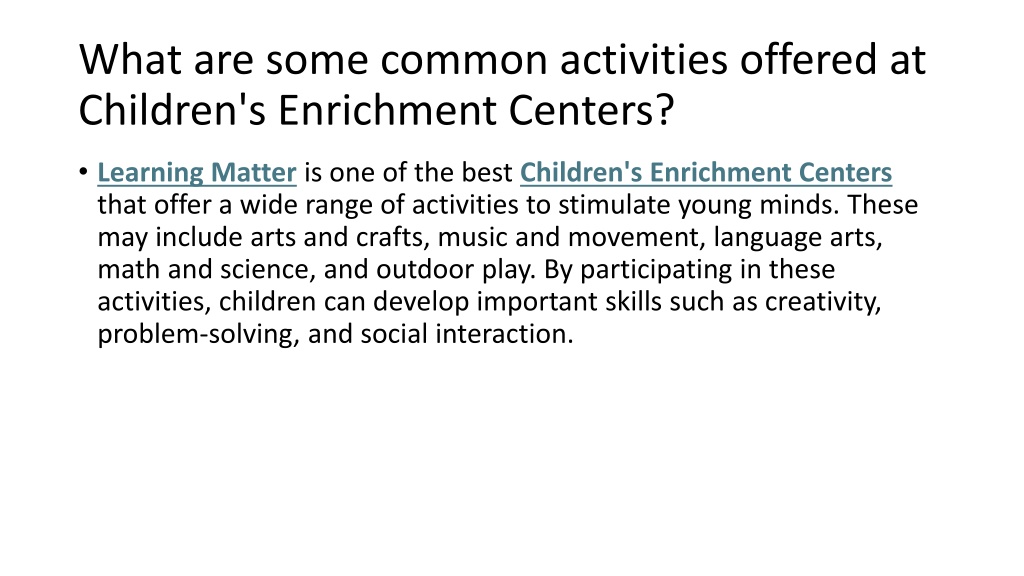 What are some common activities offered at Children's Enrichment Centers?

• Learning Matter is one of the best Children's Enrichment Centers that offer a wide range of activities to stimulate young minds. These may include arts and crafts, music and movement, language arts, math and science, and outdoor play. By participating in these activities, children can develop important skills such as creativity, problem-solving, and social interaction.